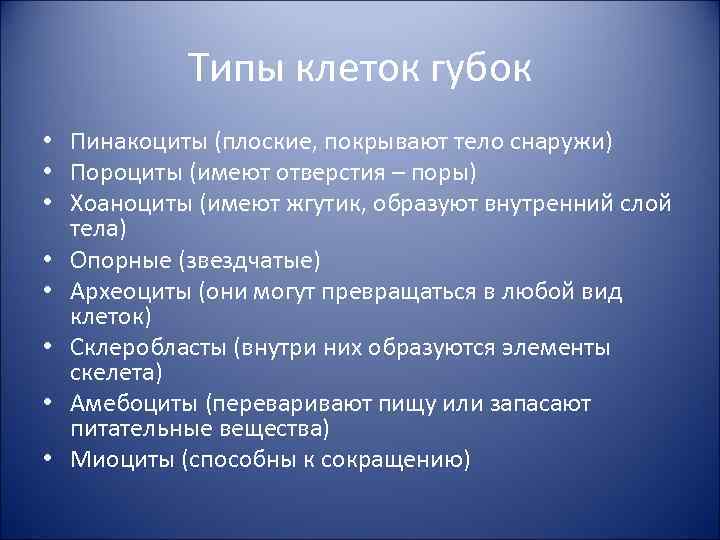 Типы клеток губок

• Пинакоциты (плоские, покрывают тело снаружи)
• Пороциты (имеют отверстия – поры)
• Хоаноциты (имеют жгутик, образуют внутренний слой тела)
• Опорные (звездчатые)
• Археоциты (они могут превращаться в любой вид клеток)
• Склеробласты (внутри них образуются элементы скелета)
• Амебоциты (переваривают пищу или запасают питательные вещества)
• Миоциты (способны к сокращению)